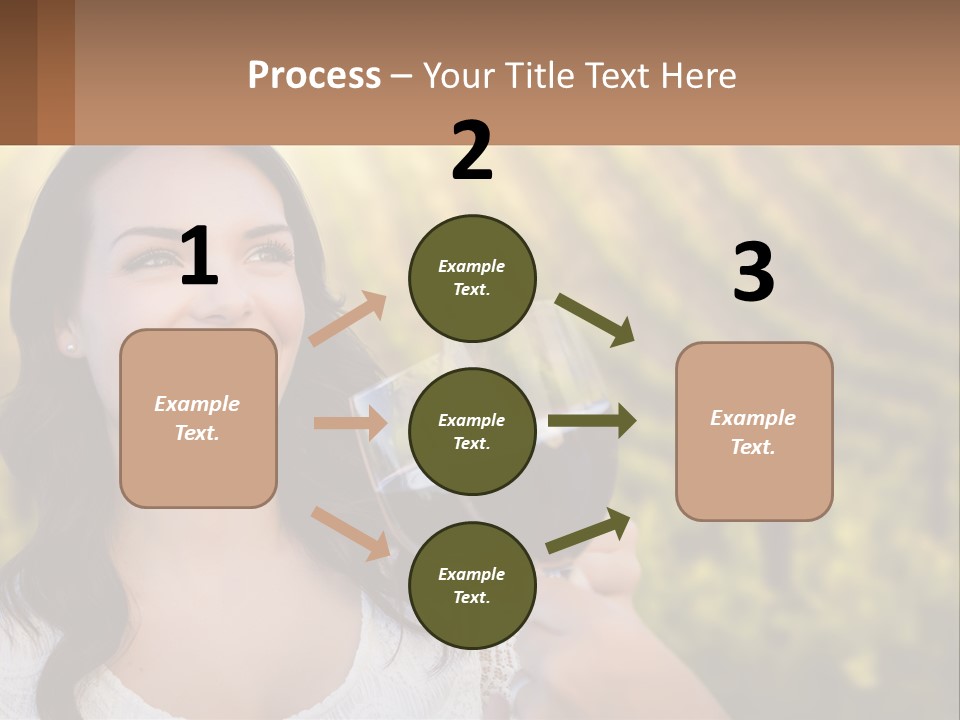 Process – Your Title Text Here

1

Example Text.

2

Example Text.

Example Text.

Example Text.

3

Example Text.